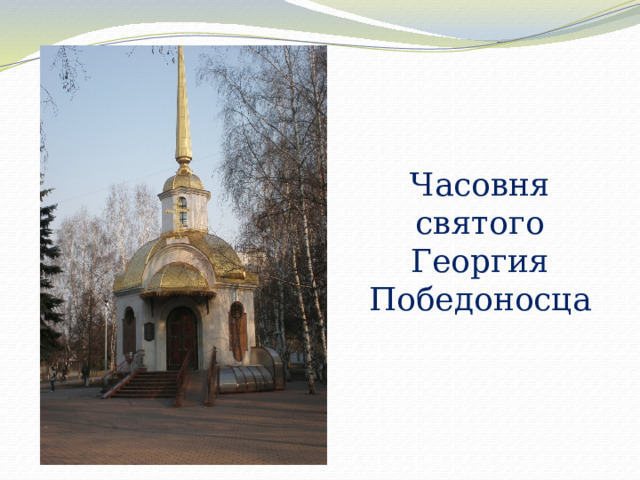 Часовня святого Георгия Победоносца